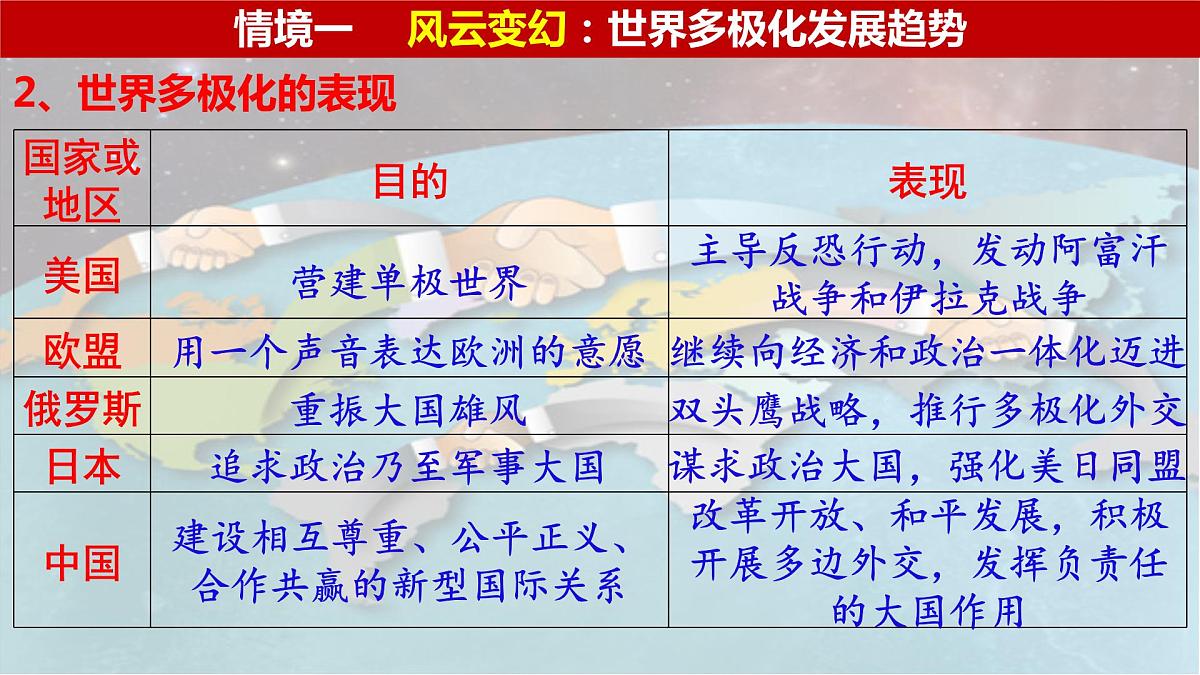 情境一　风云变幻：世界多极化发展趋势

2、世界多极化的表现

| 国家或地区 | 目的 | 表现 |
|---|---|---|
| 美国 | 营建单极世界 | 主导反恐行动，发动阿富汗战争和伊拉克战争 |
| 欧盟 | 用一个声音表达欧洲的意愿 | 继续向经济和政治一体化迈进 |
| 俄罗斯 | 重振大国雄风 | 双头鹰战略，推行多极化外交 |
| 日本 | 追求政治乃至军事大国 | 谋求政治大国，强化美日同盟 |
| 中国 | 建设相互尊重、公平正义、合作共赢的新型国际关系 | 改革开放、和平发展，积极开展多边外交，发挥负责任的大国作用 |